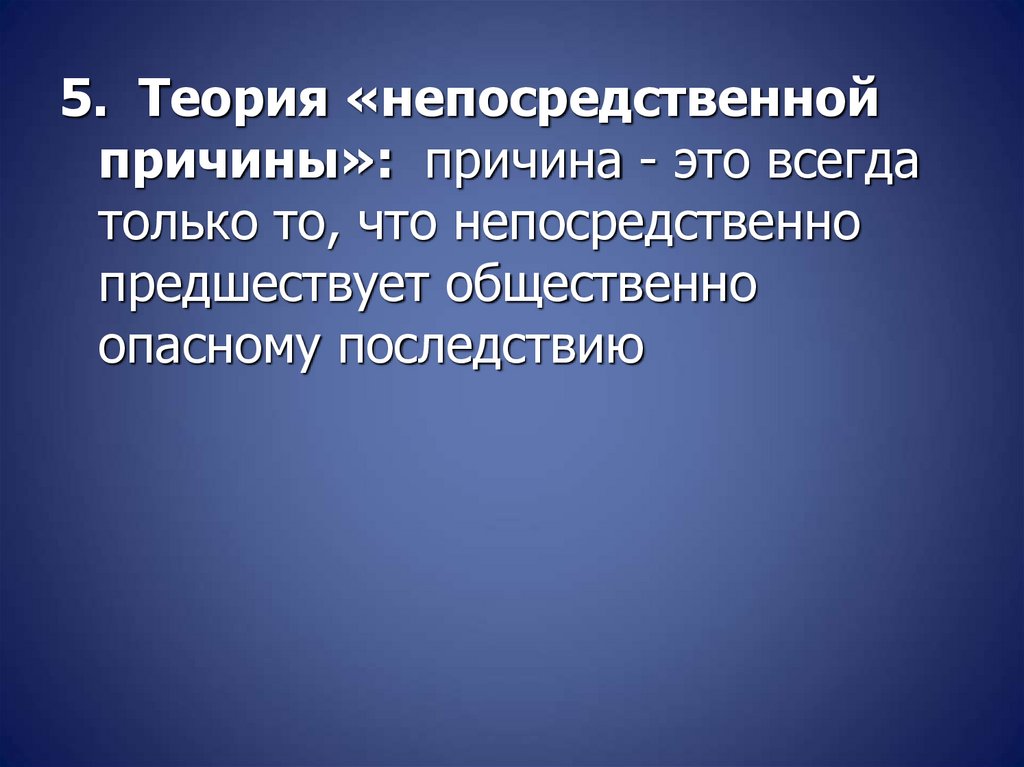 5. Теория «непосредственной причины»: причина - это всегда только то, что непосредственно предшествует общественно опасному последствию